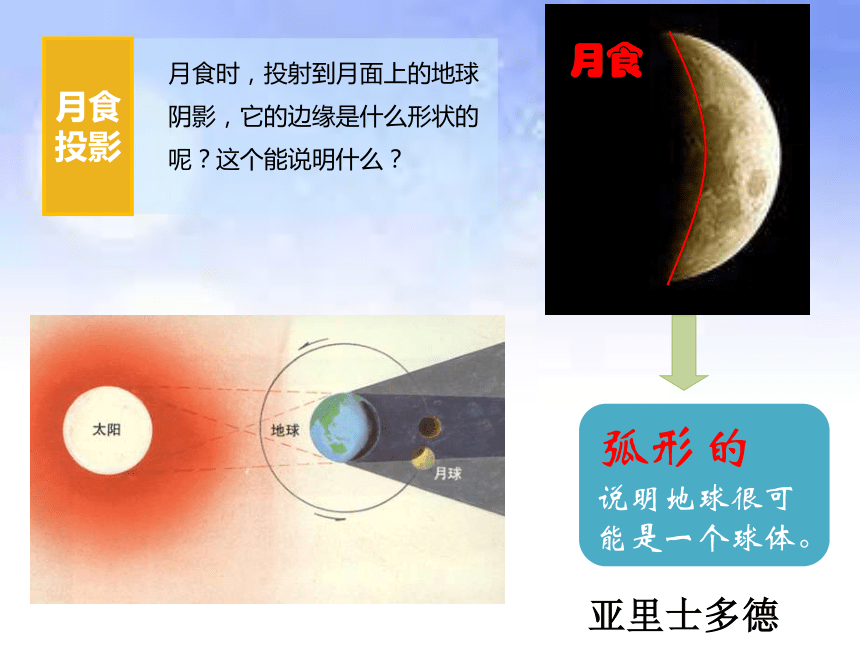 月食投影

月食时，投射到月面上的地球阴影，它的边缘是什么形状的呢？这个能说明什么？

月食

太阳

地球

月球

弧形的
说明地球很可能是一个球体。

亚里士多德